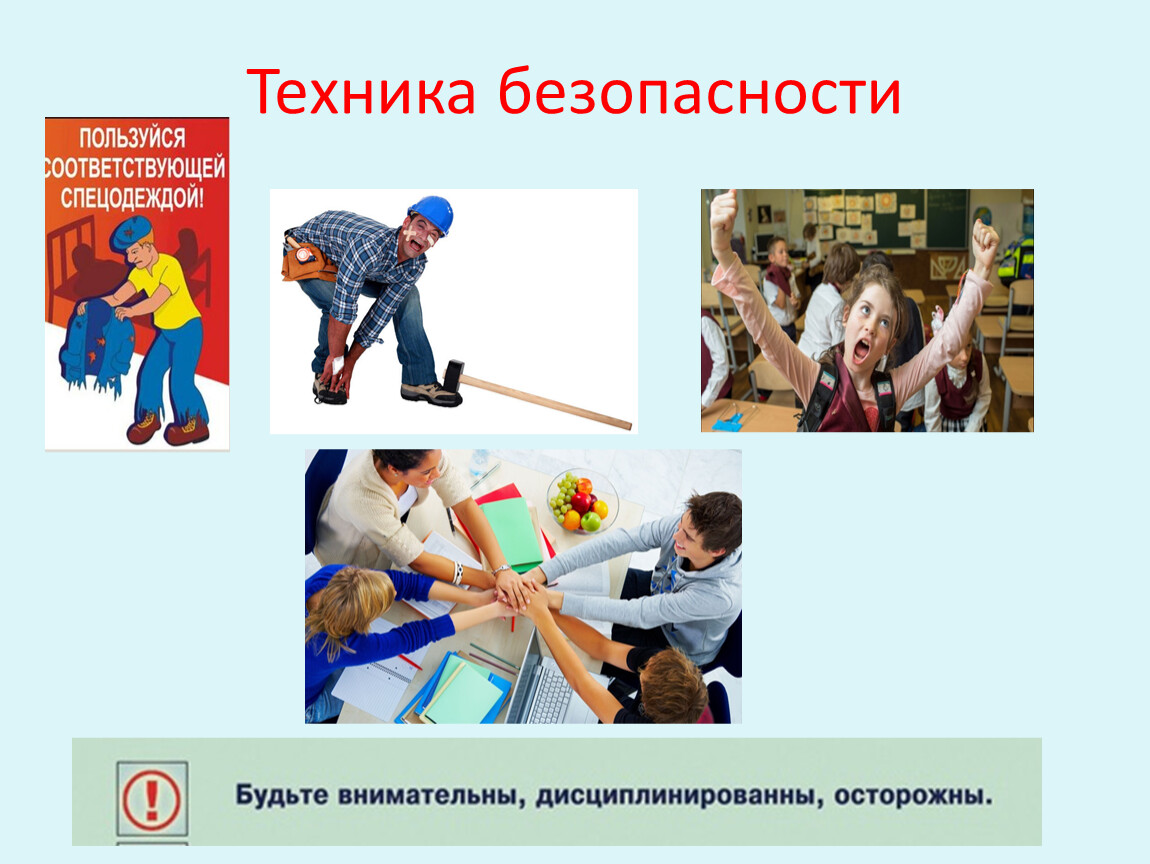 Техника безопасности

ПОЛЬЗУЙСЯ СООТВЕТСТВУЮЩЕЙ СПЕЦОДЕЖДОЙ!

Будьте внимательны, дисциплинированны, осторожны.